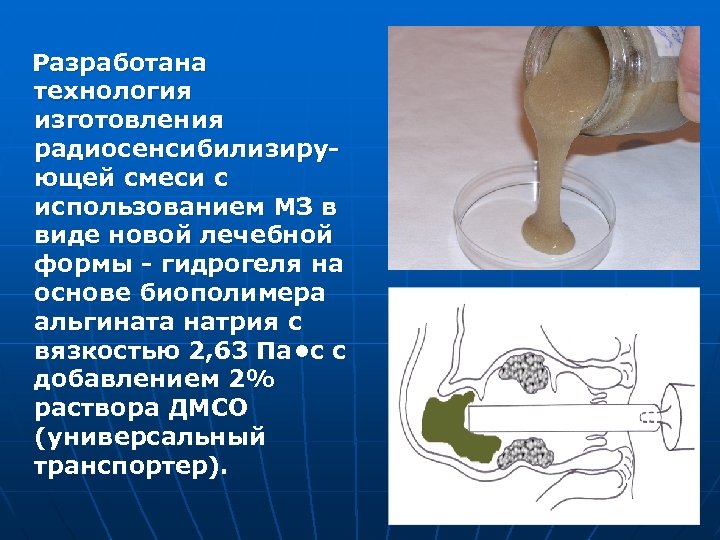 Разработана технология изготовления радиосенсибилизирующей смеси с использованием МЗ в виде новой лечебной формы - гидрогеля на основе биополимера альгината натрия с вязкостью 2,63 Па•с с добавлением 2% раствора ДМСО (универсальный транспортер).